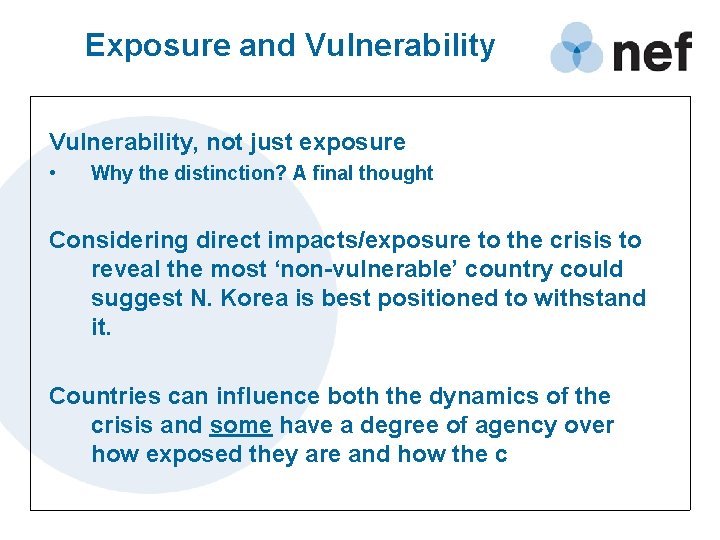 Exposure and Vulnerability

nef

Vulnerability, not just exposure

• Why the distinction? A final thought

Considering direct impacts/exposure to the crisis to reveal the most 'non-vulnerable' country could suggest N. Korea is best positioned to withstand it.

Countries can influence both the dynamics of the crisis and some have a degree of agency over how exposed they are and how the c